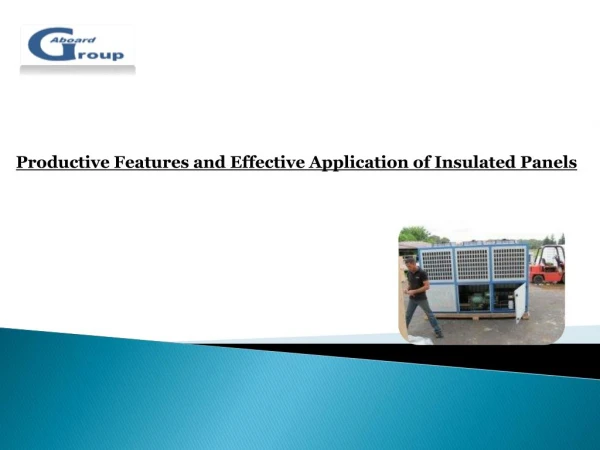 Aboard Group

Productive Features and Effective Application of Insulated Panels